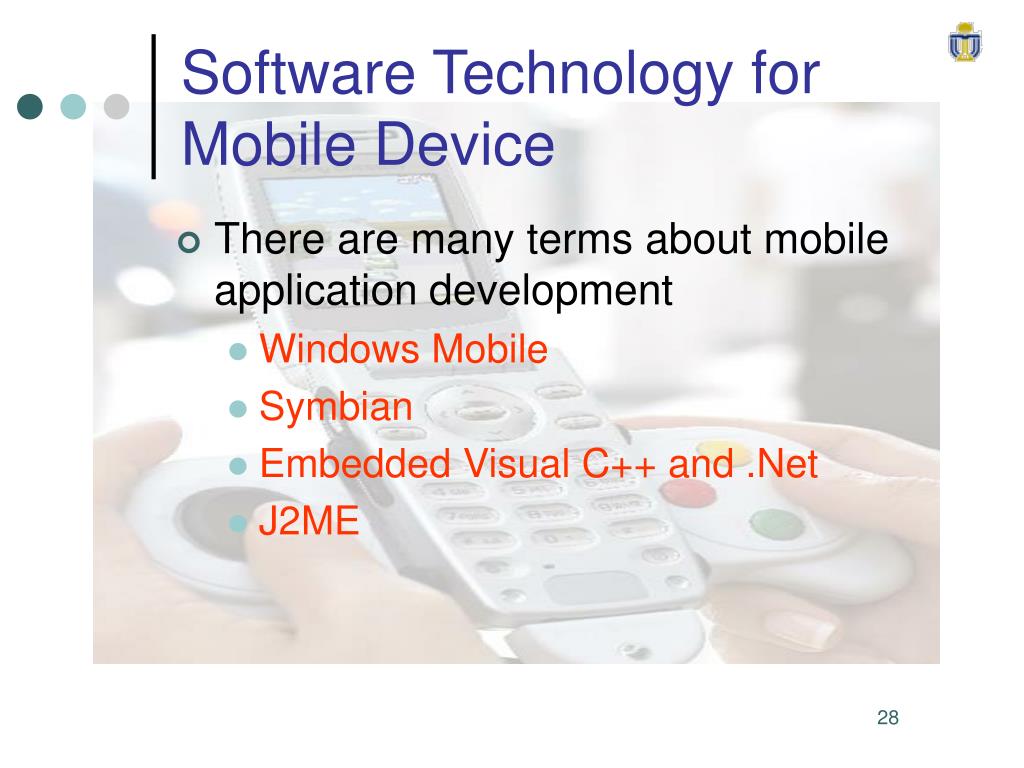 Software Technology for Mobile Device

There are many terms about mobile application development

Windows Mobile

Symbian

Embedded Visual C++ and .Net

J2ME

28